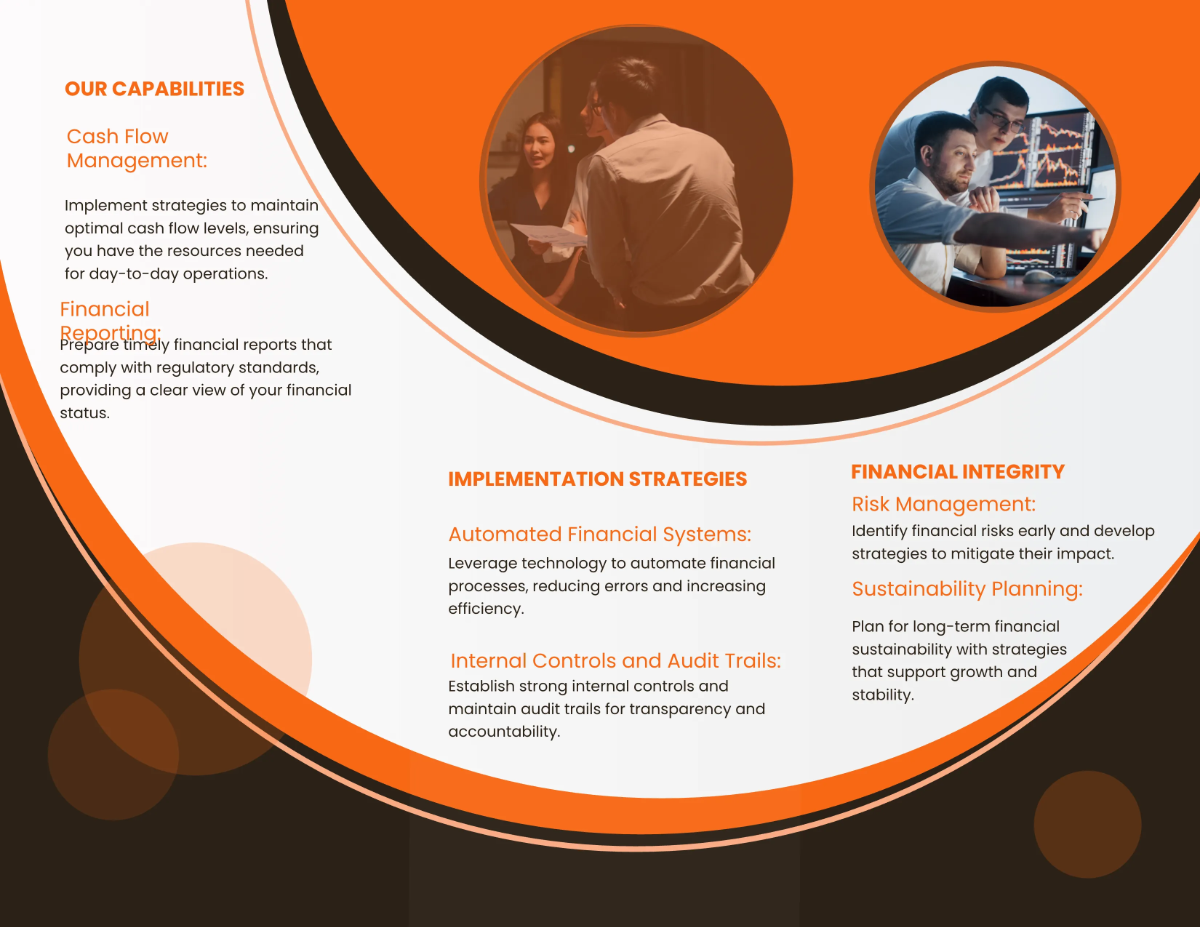 OUR CAPABILITIES

Cash Flow Management:

Implement strategies to maintain optimal cash flow levels, ensuring you have the resources needed for day-to-day operations.

Financial Reporting:

Prepare timely financial reports that comply with regulatory standards, providing a clear view of your financial status.

IMPLEMENTATION STRATEGIES

Automated Financial Systems:

Leverage technology to automate financial processes, reducing errors and increasing efficiency.

Internal Controls and Audit Trails:

Establish strong internal controls and maintain audit trails for transparency and accountability.

FINANCIAL INTEGRITY

Risk Management:

Identify financial risks early and develop strategies to mitigate their impact.

Sustainability Planning:

Plan for long-term financial sustainability with strategies that support growth and stability.